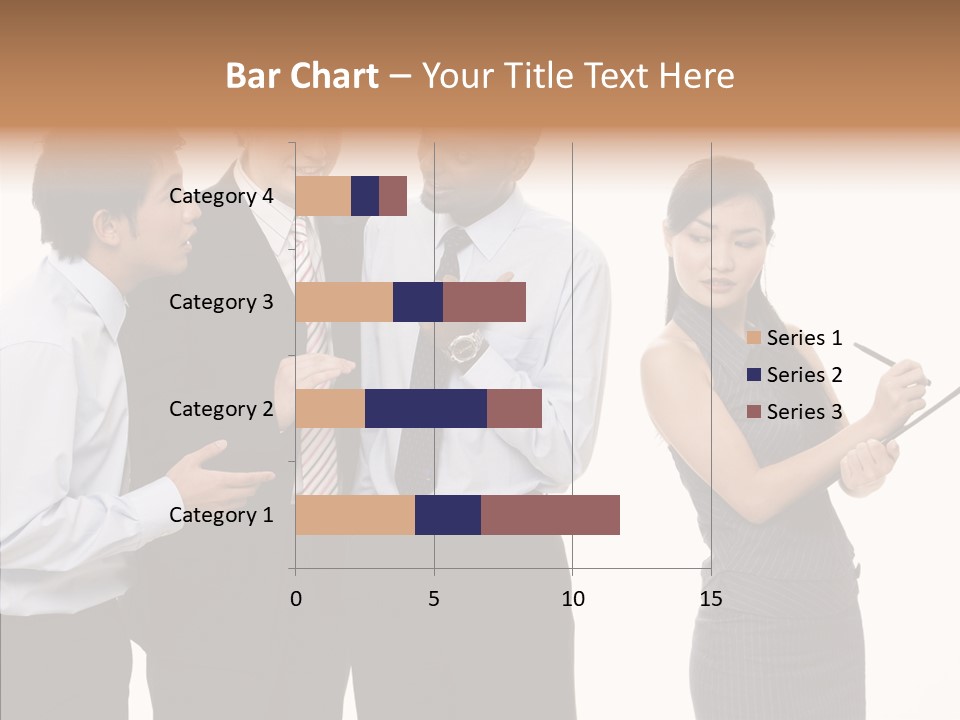 Bar Chart – Your Title Text Here

Category 4
Category 3
Category 2
Category 1

0
5
10
15

Series 1
Series 2
Series 3